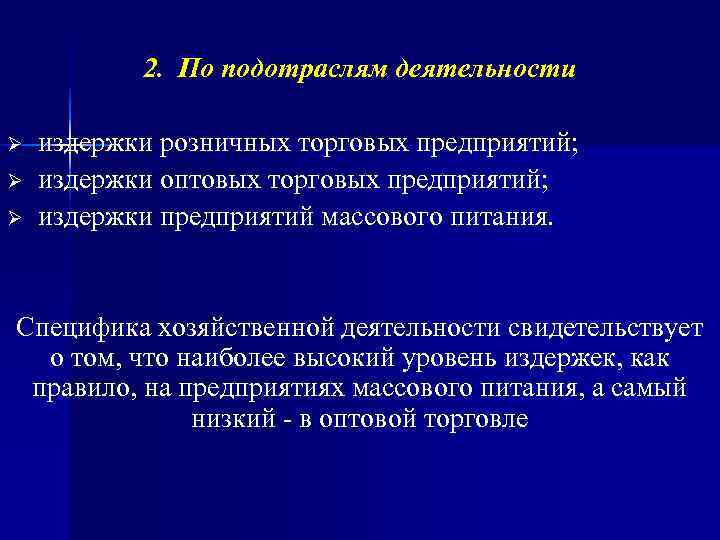 2. По подотраслям деятельности

➢ издержки розничных торговых предприятий;
➢ издержки оптовых торговых предприятий;
➢ издержки предприятий массового питания.

Специфика хозяйственной деятельности свидетельствует о том, что наиболее высокий уровень издержек, как правило, на предприятиях массового питания, а самый низкий - в оптовой торговле